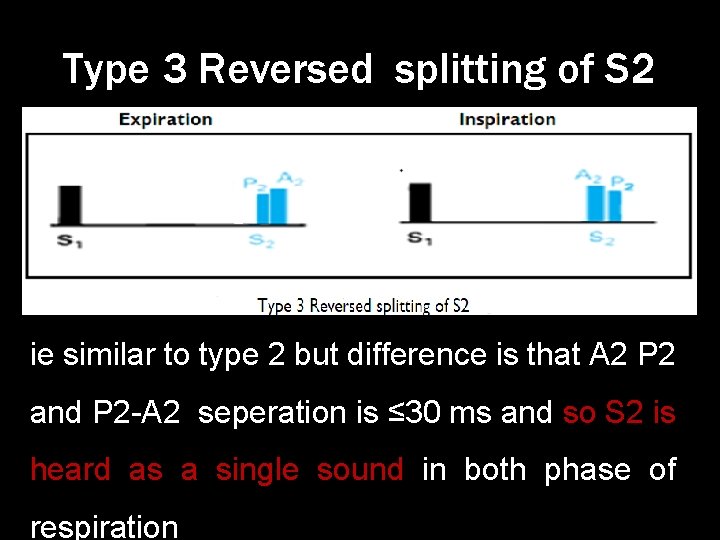 Type 3 Reversed splitting of S2

Expiration

$P_2$ $A_2$

$S_1$

$S_2$

Inspiration

$A_2$ $P_2$

$S_1$

$S_2$

Type 3 Reversed splitting of S2

ie similar to type 2 but difference is that A2 P2 and P2-A2 seperation is ≤30 ms and so S2 is heard as a single sound in both phase of respiration